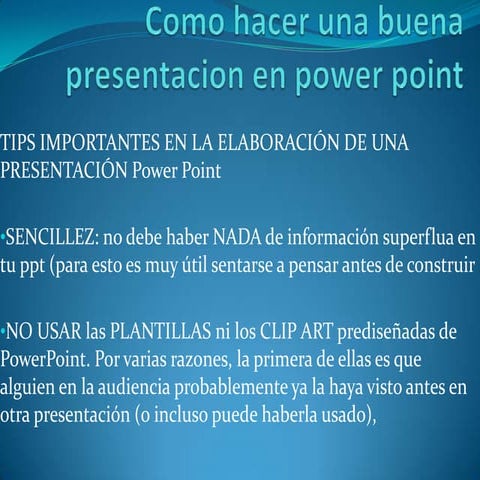 Como hacer una buena presentacion en power point

TIPS IMPORTANTES EN LA ELABORACIÓN DE UNA PRESENTACIÓN Power Point

•SENCILLEZ: no debe haber NADA de información superflua en tu ppt (para esto es muy útil sentarse a pensar antes de construir

•NO USAR las PLANTILLAS ni los CLIP ART prediseñadas de PowerPoint. Por varias razones, la primera de ellas es que alguien en la audiencia probablemente ya la haya visto antes en otra presentación (o incluso puede haberla usado),